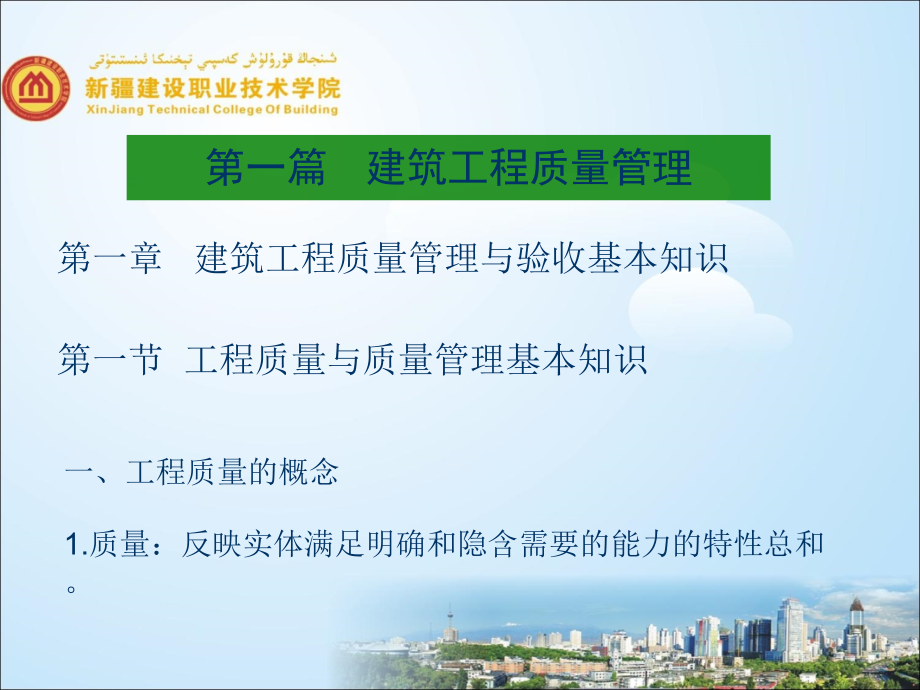 شىنجاڭ قۇرۇلۇش كەسپىي تېخنىكا ئىنستىتۇتى
新疆建设职业技术学院
XinJiang Technical College Of Building

第一篇 建筑工程质量管理

第一章 建筑工程质量管理与验收基本知识

第一节 工程质量与质量管理基本知识

一、工程质量的概念

1.质量：反映实体满足明确和隐含需要的能力的特性总和。